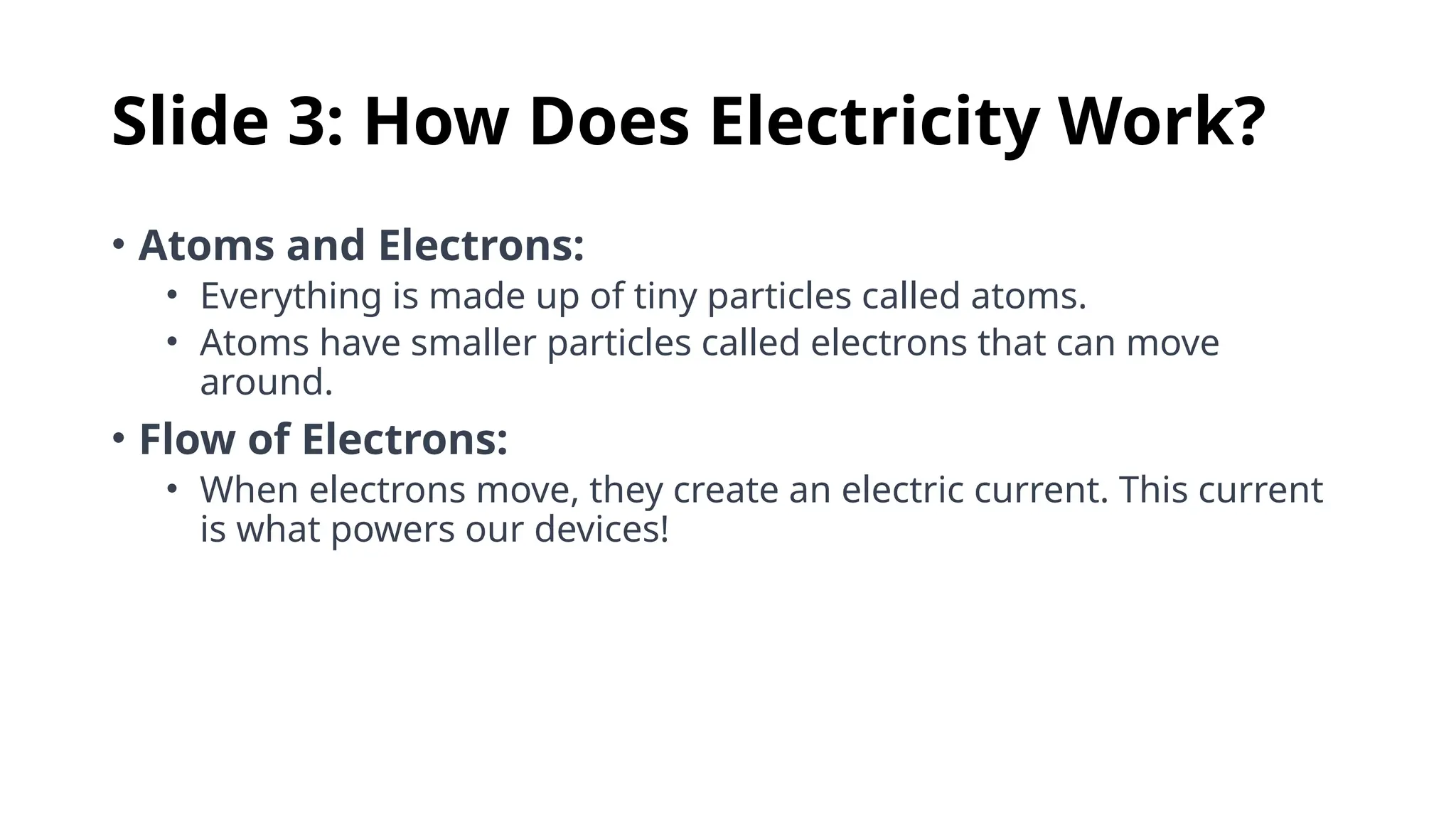 Slide 3: How Does Electricity Work?

• Atoms and Electrons:
  • Everything is made up of tiny particles called atoms.
  • Atoms have smaller particles called electrons that can move around.
• Flow of Electrons:
  • When electrons move, they create an electric current. This current is what powers our devices!